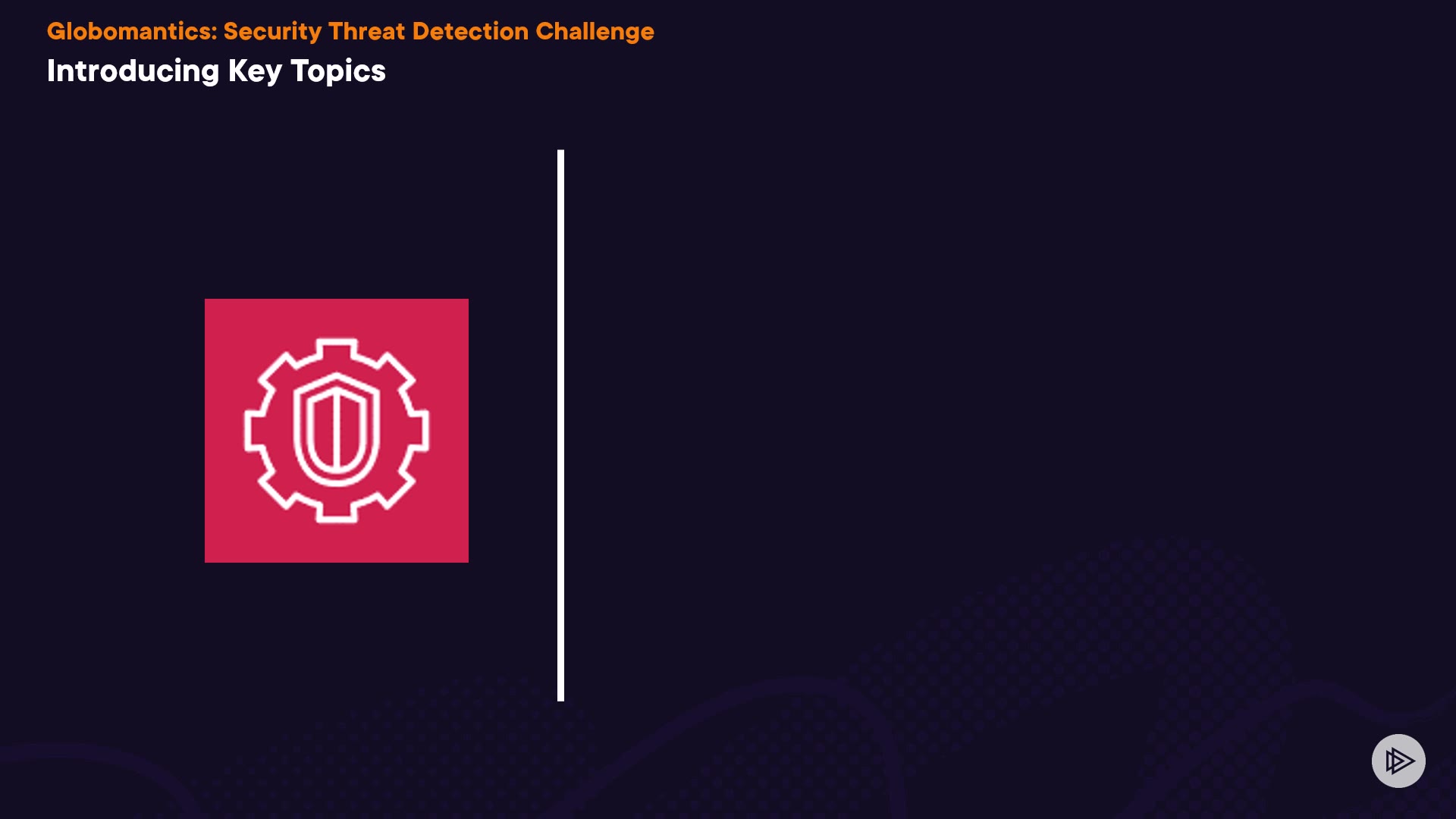 Globomantics: Security Threat Detection Challenge

Introducing Key Topics